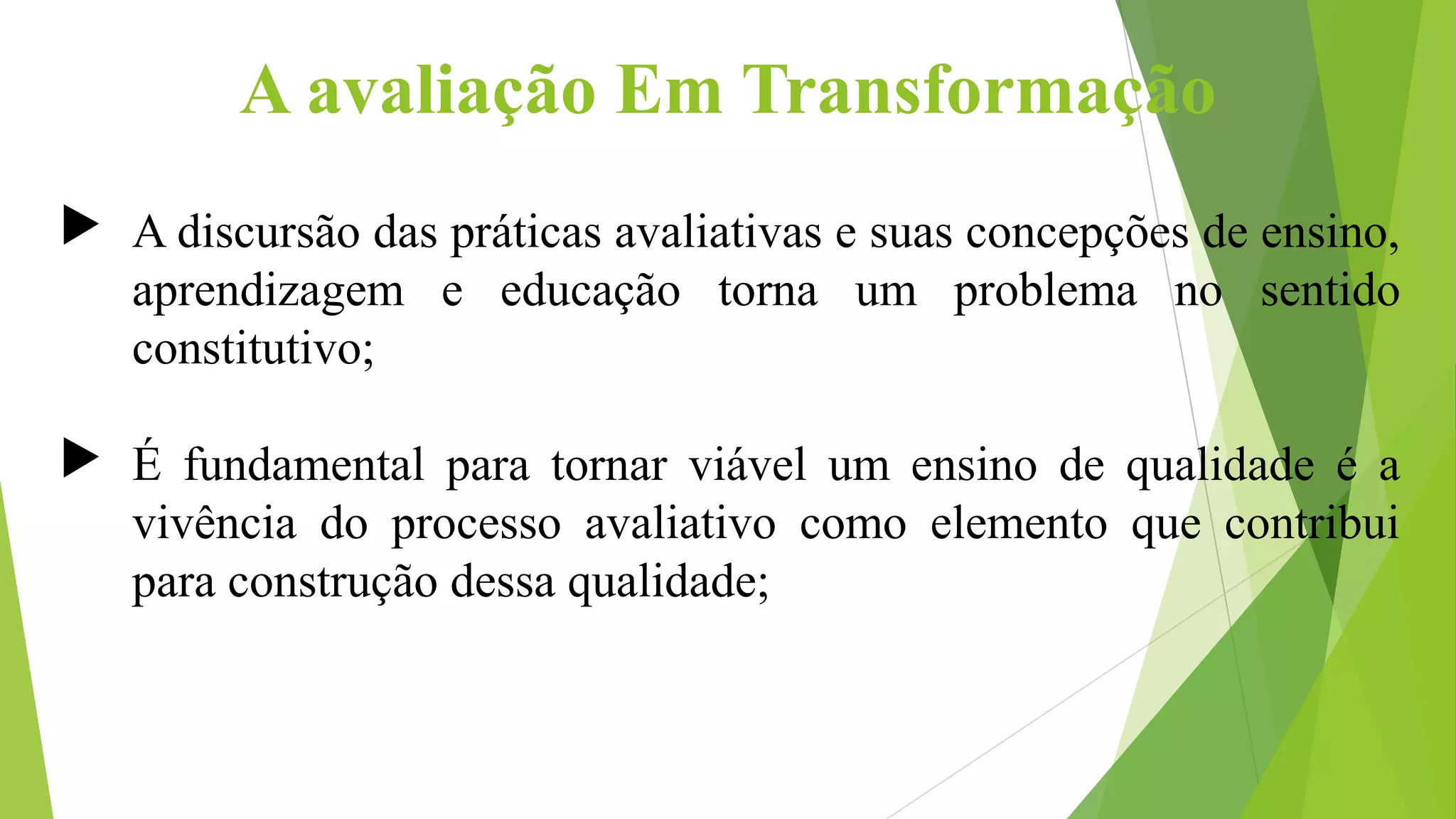 A avaliação Em Transformação

A discursão das práticas avaliativas e suas concepções de ensino, aprendizagem e educação torna um problema no sentido constitutivo;

É fundamental para tornar viável um ensino de qualidade é a vivência do processo avaliativo como elemento que contribui para construção dessa qualidade;